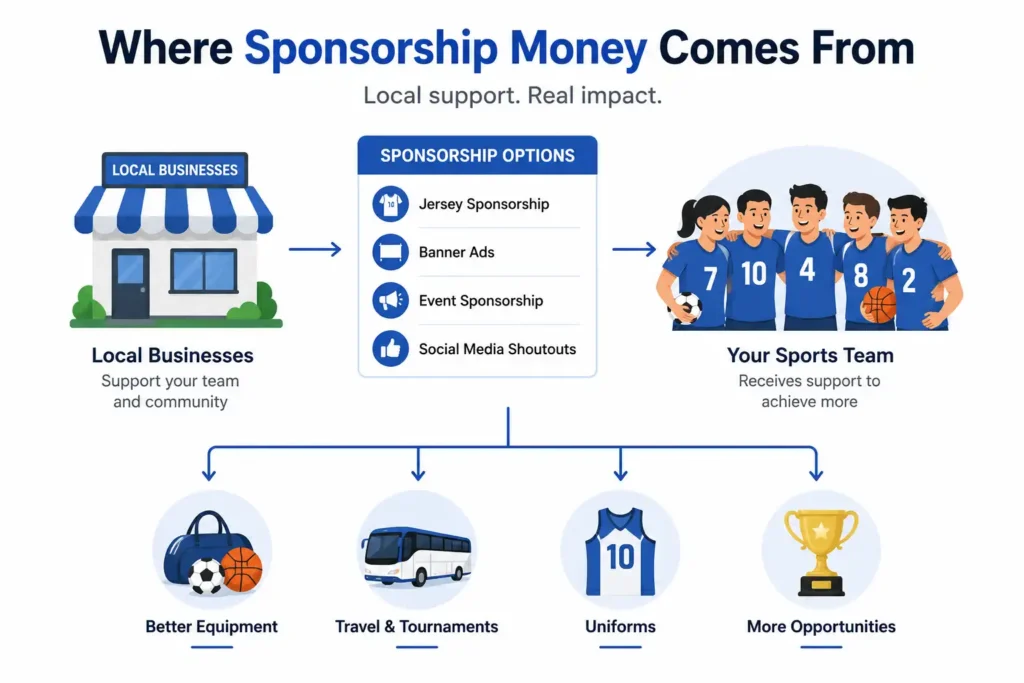 Where Sponsorship Money Comes From

Local support. Real impact.

LOCAL BUSINESSES

Local Businesses
Support your team and community

SPONSORSHIP OPTIONS

10 Jersey Sponsorship

Banner Ads

Event Sponsorship

Social Media Shoutouts

7 10 4 8 2

Your Sports Team
Receives support to achieve more

Better Equipment

Travel & Tournaments

10

Uniforms

More Opportunities